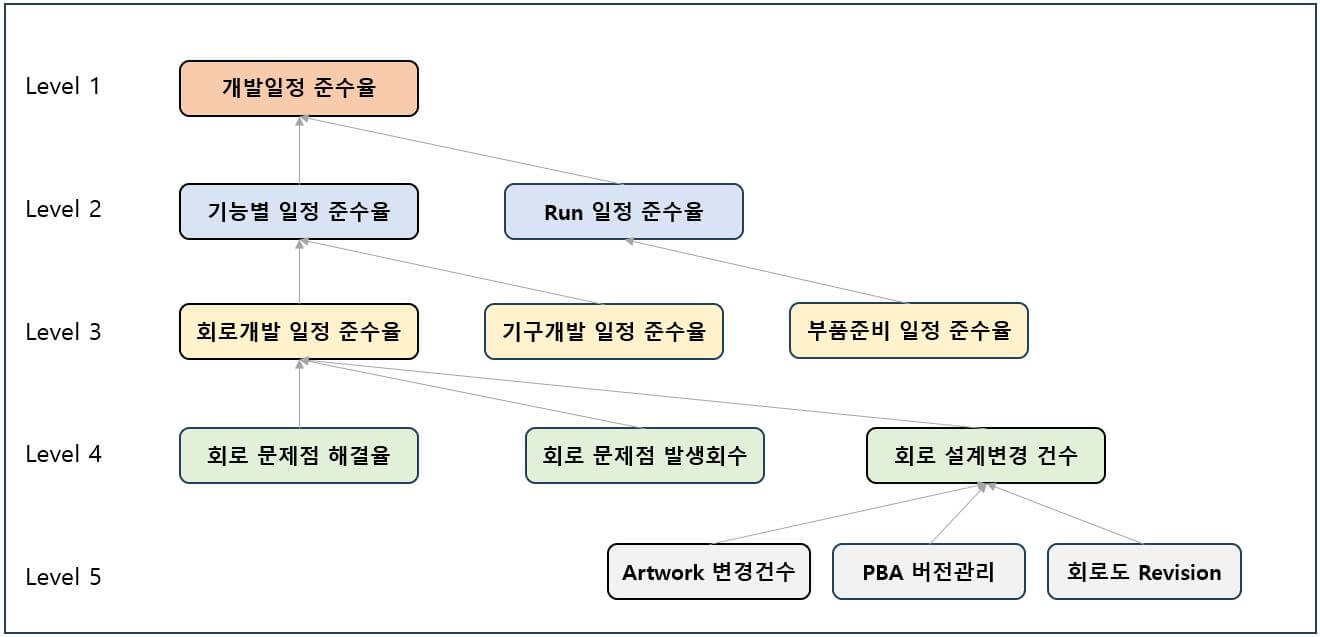 Level 1

개발일정 준수율

Level 2

기능별 일정 준수율

Run 일정 준수율

Level 3

회로개발 일정 준수율

기구개발 일정 준수율

부품준비 일정 준수율

Level 4

회로 문제점 해결율

회로 문제점 발생회수

회로 설계변경 건수

Level 5

Artwork 변경건수

PBA 버전관리

회로도 Revision